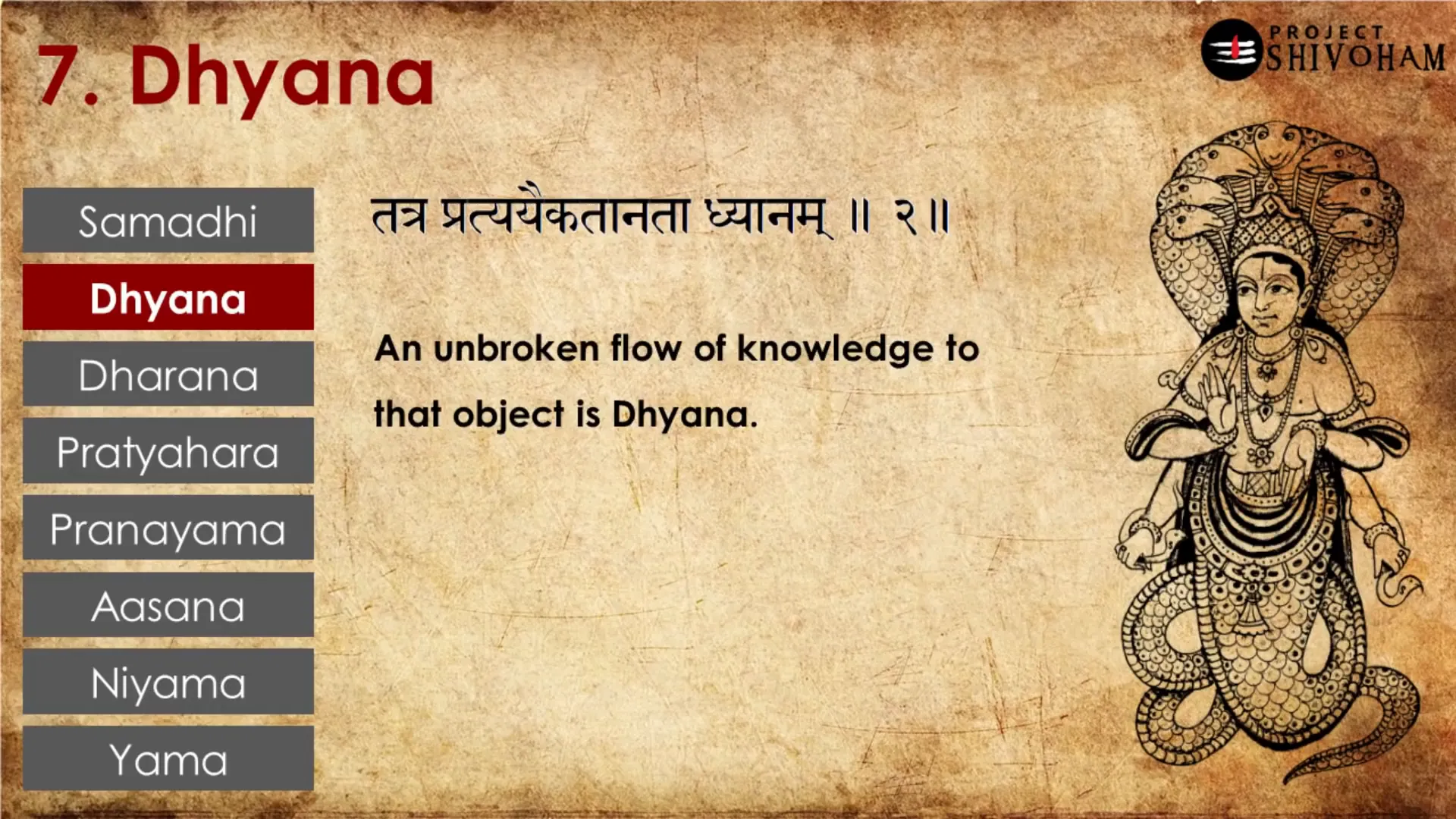 7. Dhyana

PROJECT SHIVOHAM

Samadhi

Dhyana

Dharana

Pratyahara

Pranayama

Aasana

Niyama

Yama

तत्र प्रत्ययैकतानता ध्यानम् ॥ २॥

An unbroken flow of knowledge to that object is Dhyana.